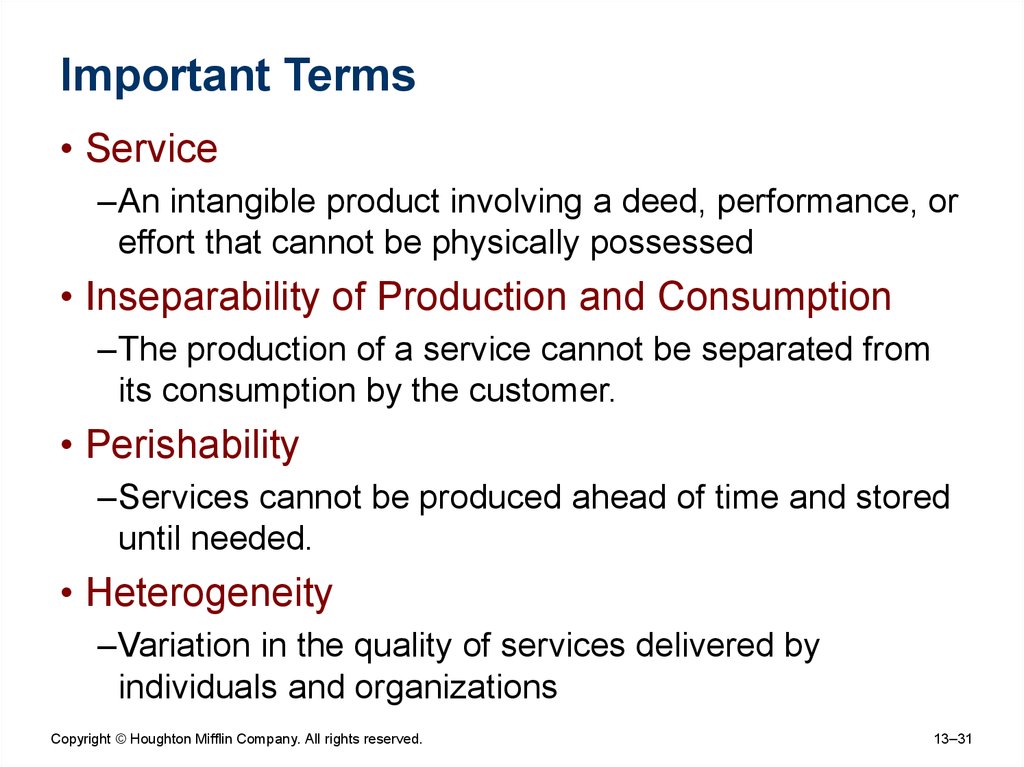 Important Terms

• Service

–An intangible product involving a deed, performance, or effort that cannot be physically possessed

• Inseparability of Production and Consumption

–The production of a service cannot be separated from its consumption by the customer.

• Perishability

–Services cannot be produced ahead of time and stored until needed.

• Heterogeneity

–Variation in the quality of services delivered by individuals and organizations

Copyright © Houghton Mifflin Company. All rights reserved.

13–31